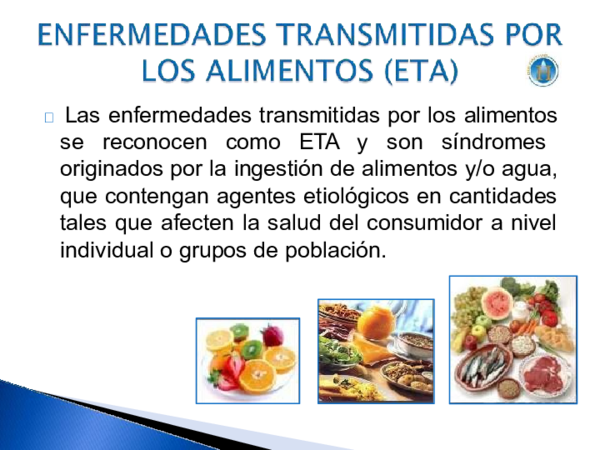 ENFERMEDADES TRANSMITIDAS POR LOS ALIMENTOS (ETA)

Las enfermedades transmitidas por los alimentos se reconocen como ETA y son síndromes originados por la ingestión de alimentos y/o agua, que contengan agentes etiológicos en cantidades tales que afecten la salud del consumidor a nivel individual o grupos de población.